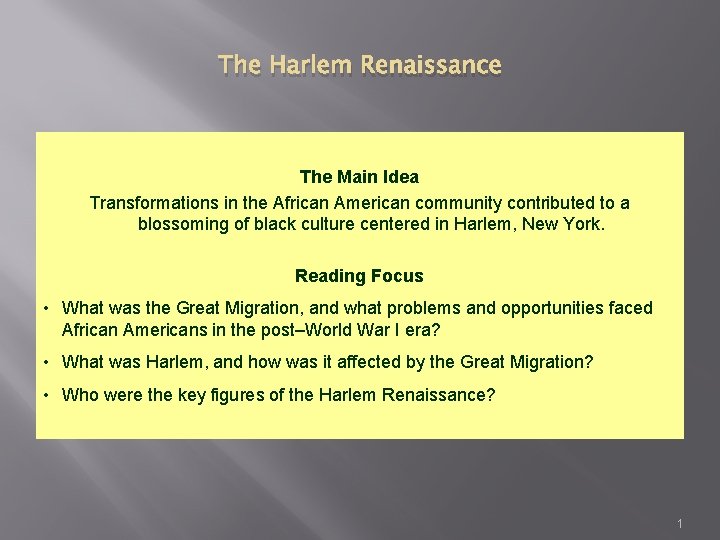 The Harlem Renaissance

The Main Idea

Transformations in the African American community contributed to a blossoming of black culture centered in Harlem, New York.

Reading Focus

• What was the Great Migration, and what problems and opportunities faced African Americans in the post–World War I era?

• What was Harlem, and how was it affected by the Great Migration?

• Who were the key figures of the Harlem Renaissance?

1